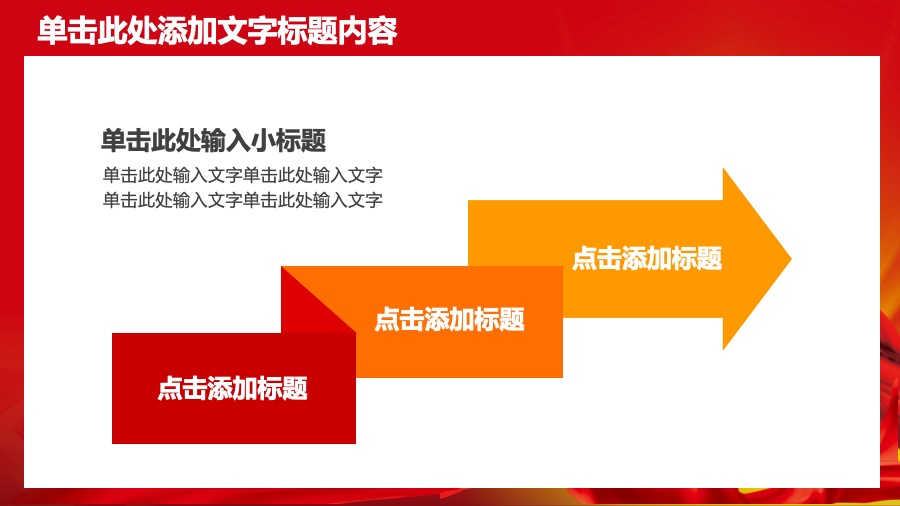 单击此处添加文字标题内容

单击此处输入小标题

单击此处输入文字单击此处输入文字
单击此处输入文字单击此处输入文字

点击添加标题

点击添加标题

点击添加标题